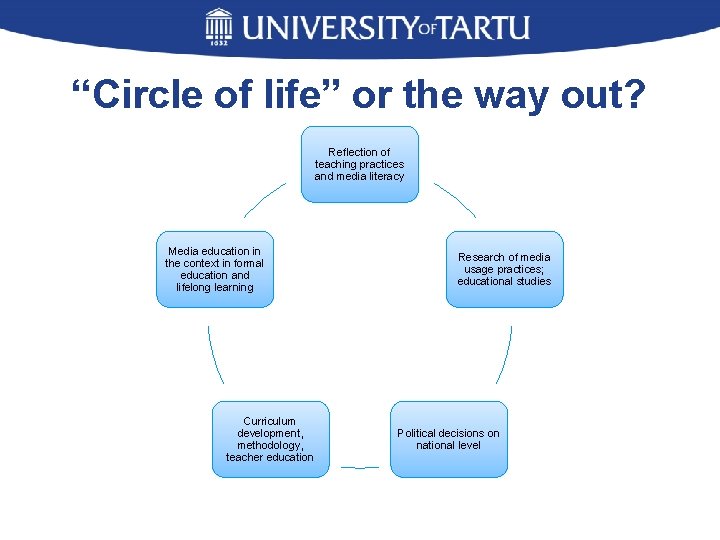 1632 UNIVERSITY OF TARTU

“Circle of life” or the way out?

Reflection of teaching practices and media literacy

Research of media usage practices; educational studies

Political decisions on national level

Curriculum development, methodology, teacher education

Media education in the context in formal education and lifelong learning